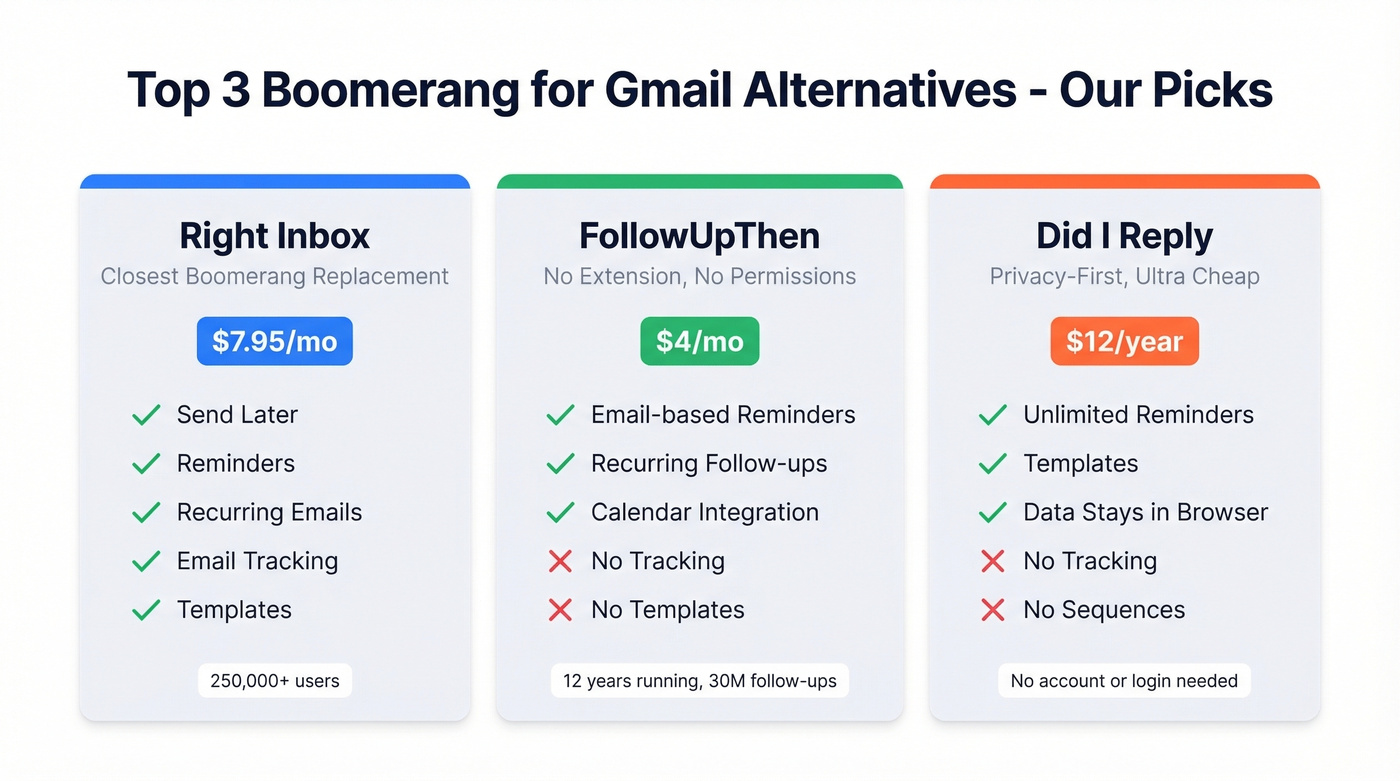 Top 3 Boomerang for Gmail Alternatives - Our Picks

Right Inbox
Closest Boomerang Replacement
$7.95/mo
Send Later
Reminders
Recurring Emails
Email Tracking
Templates
250,000+ users

FollowUpThen
No Extension, No Permissions
$4/mo
Email-based Reminders
Recurring Follow-ups
Calendar Integration
No Tracking
No Templates
12 years running, 30M follow-ups

Did I Reply
Privacy-First, Ultra Cheap
$12/year
Unlimited Reminders
Templates
Data Stays in Browser
No Tracking
No Sequences
No account or login needed